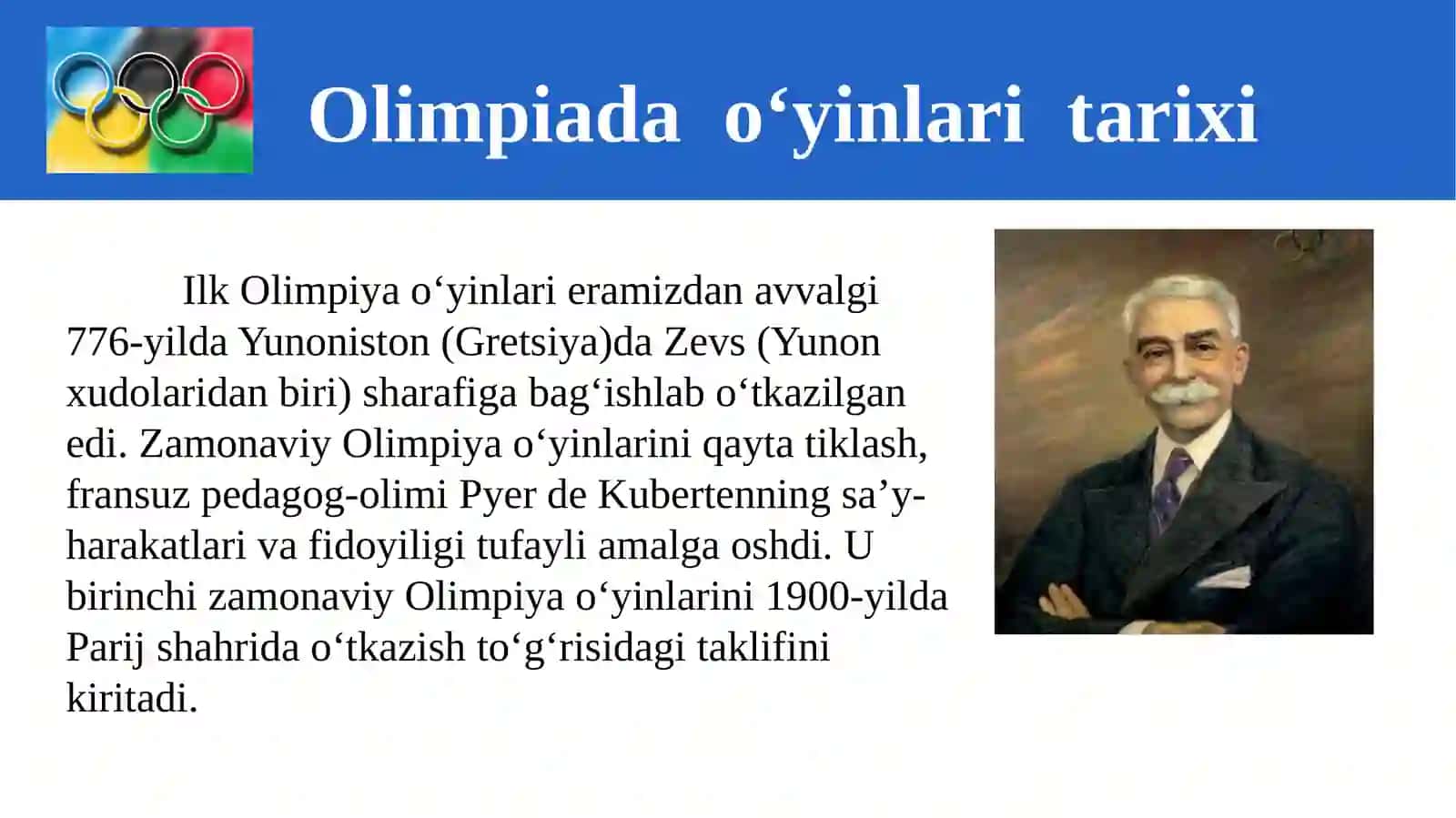 Olimpiada o‘yinlari tarixi

Ilk Olimpiya o‘yinlari eramizdan avvalgi 776-yilda Yunoniston (Gretsiya)da Zevs (Yunon xudolaridan biri) sharafiga bag‘ishlab o‘tkazilgan edi. Zamonaviy Olimpiya o‘yinlarini qayta tiklash, fransuz pedagog-olimi Pyer de Kubertenning sa’y-harakatlari va fidoyiligi tufayli amalga oshdi. U birinchi zamonaviy Olimpiya o‘yinlarini 1900-yilda Parij shahrida o‘tkazish to‘g‘risidagi taklifini kiritadi.